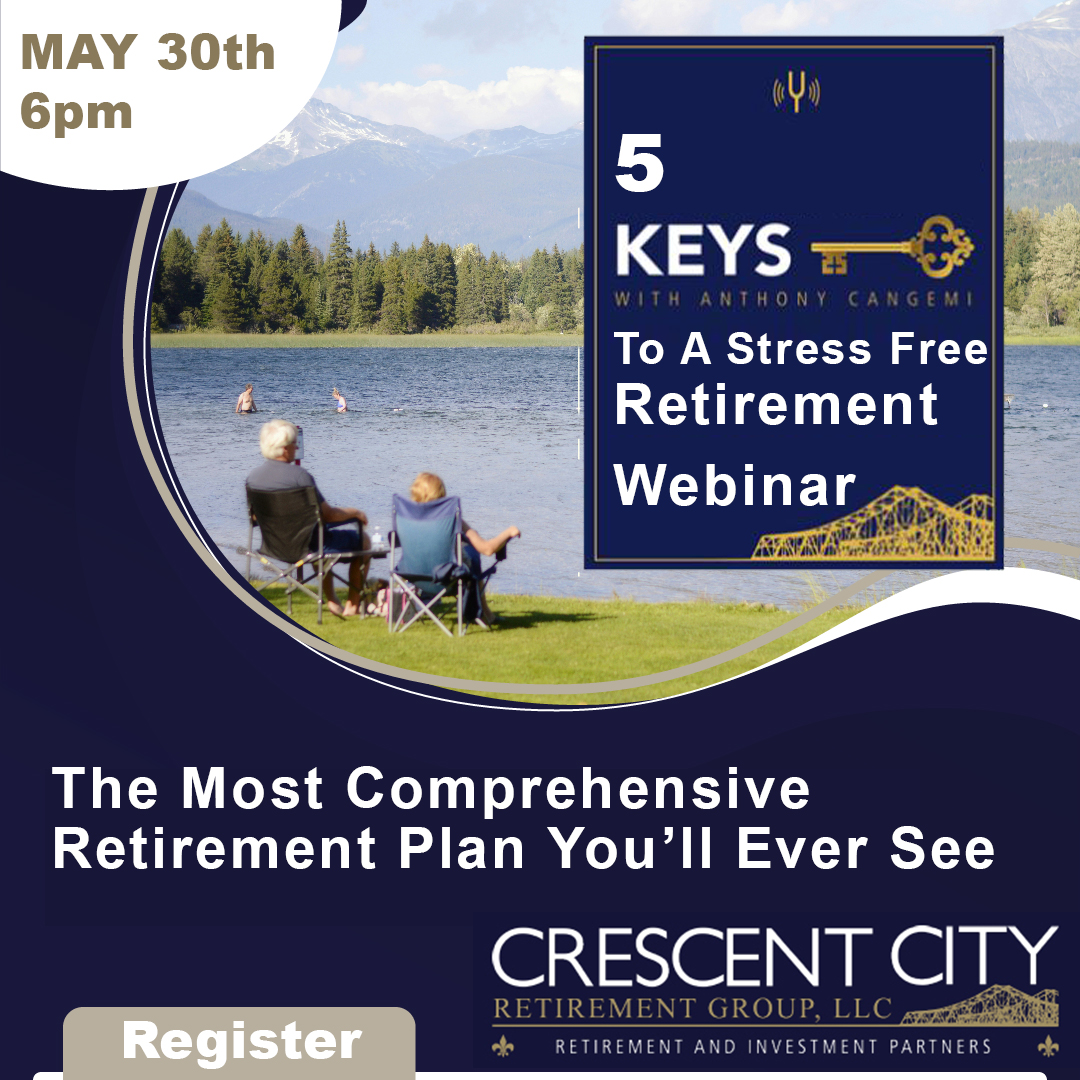 MAY 30th
6pm

5
KEYS
WITH ANTHONY CANGEMI
To A Stress Free
Retirement
Webinar

The Most Comprehensive
Retirement Plan You'll Ever See

CRESCENT CITY
RETIREMENT GROUP, LLC
RETIREMENT AND INVESTMENT PARTNERS

Register